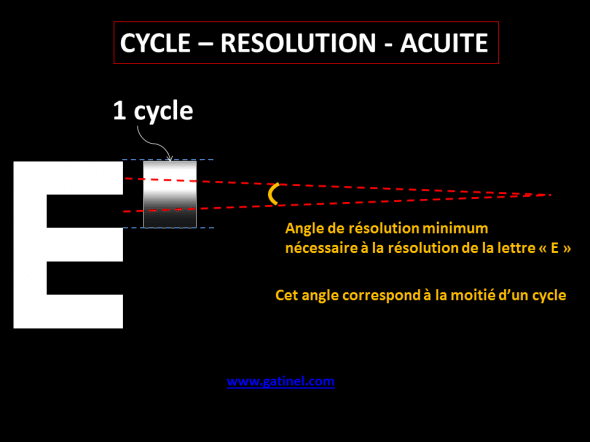 CYCLE – RESOLUTION - ACUITE

1 cycle

E

Angle de résolution minimum nécessaire à la résolution de la lettre « E »

Cet angle correspond à la moitié d'un cycle

www.gatinel.com